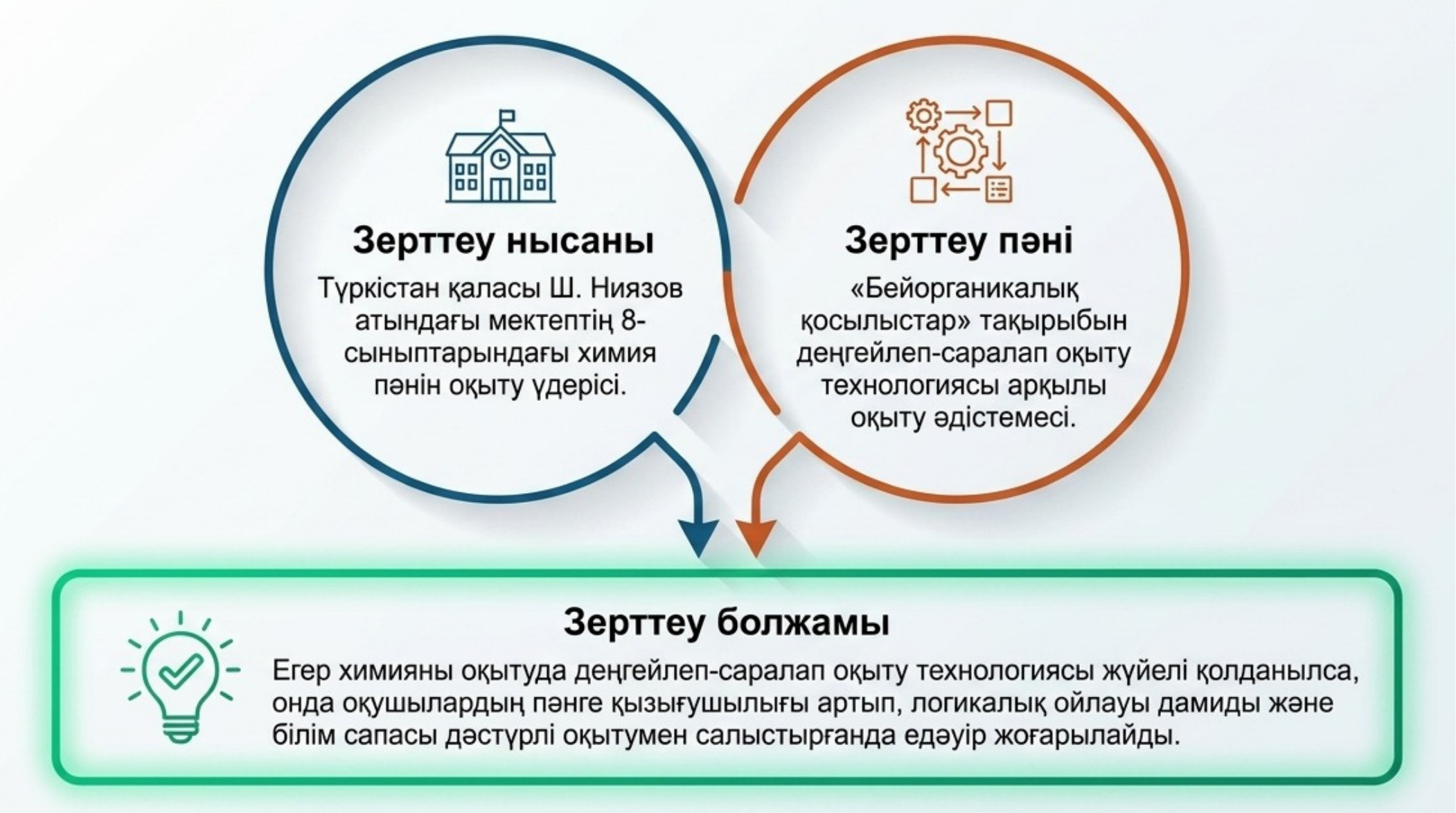 Зерттеу нысаны

Түркістан қаласы Ш. Ниязов атындағы мектептің 8-сыныптарындағы химия пәнін оқыту үдерісі.

Зерттеу пәні

«Бейорганикалық қосылыстар» тақырыбын деңгейлеп-саралап оқыту технологиясы арқылы оқыту әдістемесі.

Зерттеу болжамы

Егер химияны оқытуда деңгейлеп-саралап оқыту технологиясы жүйелі қолданылса, онда оқушылардың пәнге қызығушылығы артып, логикалық ойлауы дамиды және білім сапасы дәстүрлі оқытумен салыстырғанда едәуір жоғарылайды.